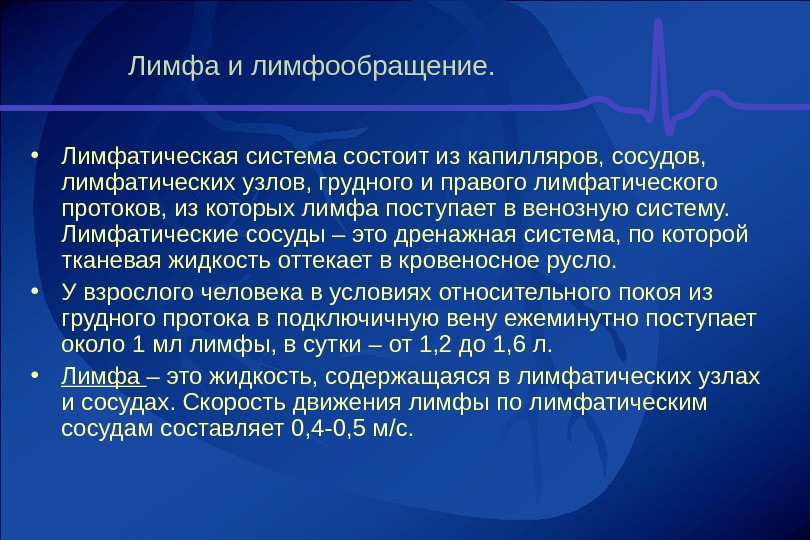 Лимфа и лимфообращение.

• Лимфатическая система состоит из капилляров, сосудов, лимфатических узлов, грудного и правого лимфатического протоков, из которых лимфа поступает в венозную систему. Лимфатические сосуды – это дренажная система, по которой тканевая жидкость оттекает в кровеносное русло.

• У взрослого человека в условиях относительного покоя из грудного протока в подключичную вену ежеминутно поступает около 1 мл лимфы, в сутки – от 1,2 до 1,6 л.

• Лимфа – это жидкость, содержащаяся в лимфатических узлах и сосудах. Скорость движения лимфы по лимфатическим сосудам составляет 0,4-0,5 м/с.